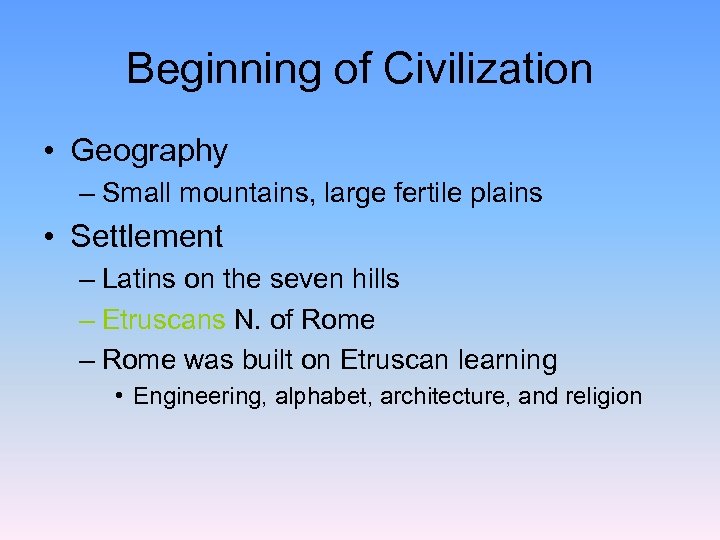 Beginning of Civilization

• Geography
– Small mountains, large fertile plains
• Settlement
– Latins on the seven hills
– Etruscans N. of Rome
– Rome was built on Etruscan learning
• Engineering, alphabet, architecture, and religion